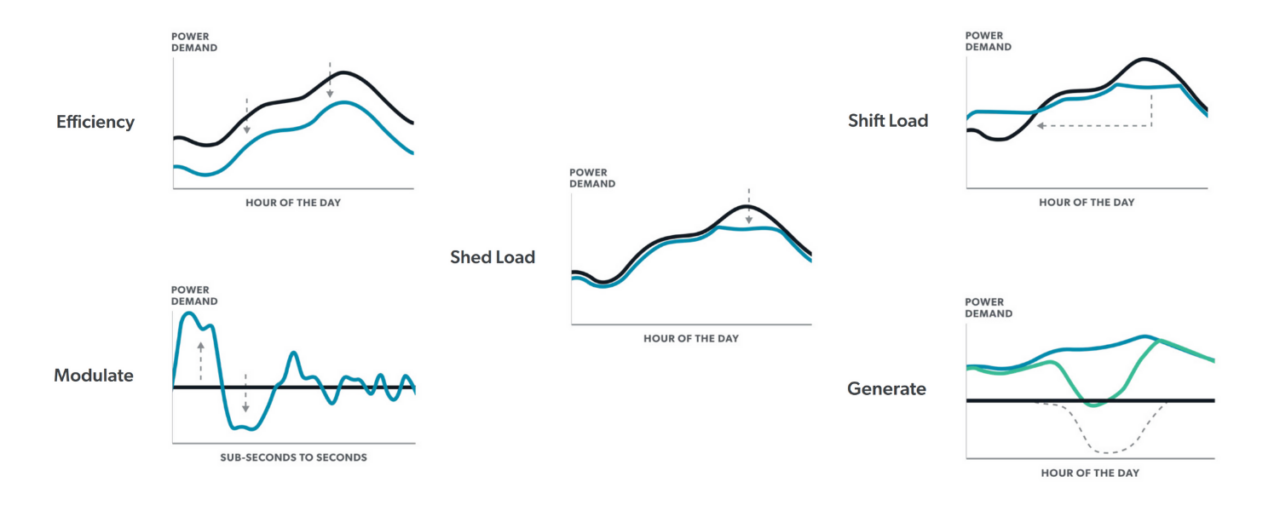 Efficiency

POWER DEMAND

HOUR OF THE DAY

Modulate

POWER DEMAND

SUB-SECONDS TO SECONDS

Shed Load

POWER DEMAND

HOUR OF THE DAY

Shift Load

POWER DEMAND

HOUR OF THE DAY

Generate

POWER DEMAND

HOUR OF THE DAY